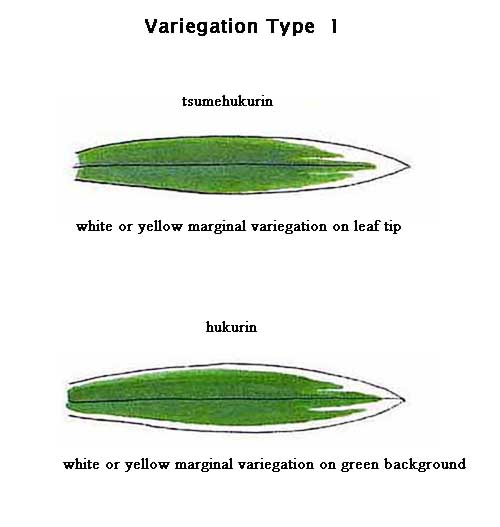 Variegation Type 1

tsumehukurin

white or yellow marginal variegation on leaf tip

hukurin

white or yellow marginal variegation on green background